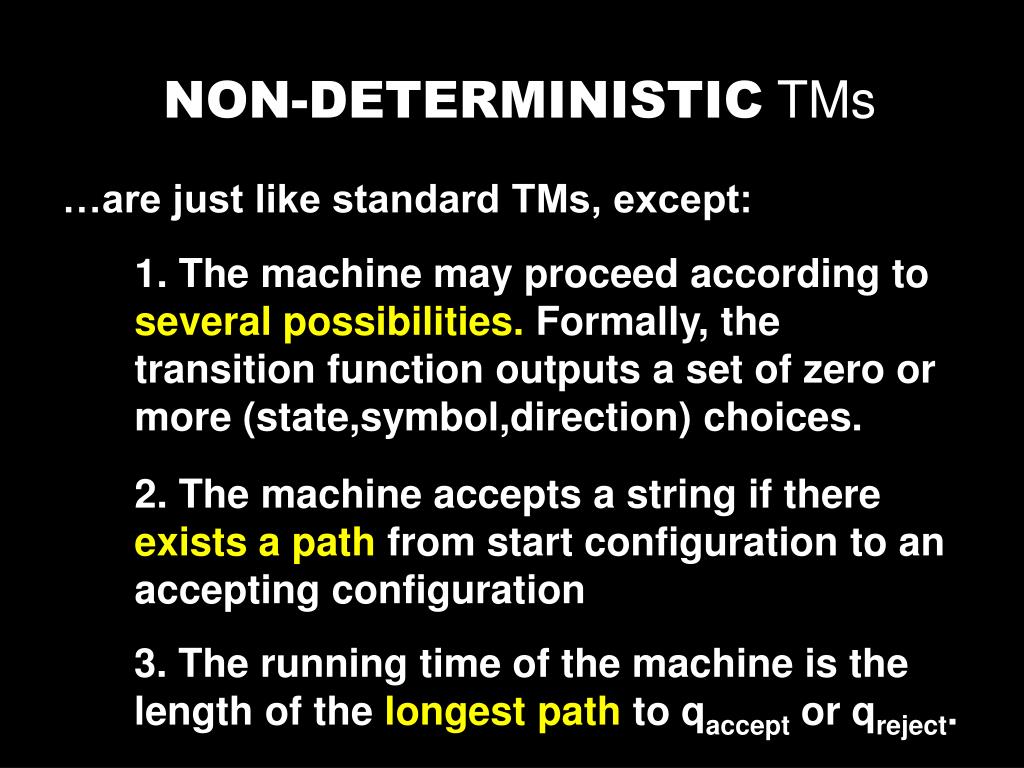 NON-DETERMINISTIC TMs

…are just like standard TMs, except:

1. The machine may proceed according to several possibilities. Formally, the transition function outputs a set of zero or more (state,symbol,direction) choices.

2. The machine accepts a string if there exists a path from start configuration to an accepting configuration

3. The running time of the machine is the length of the longest path to $q_{accept}$ or $q_{reject}$.